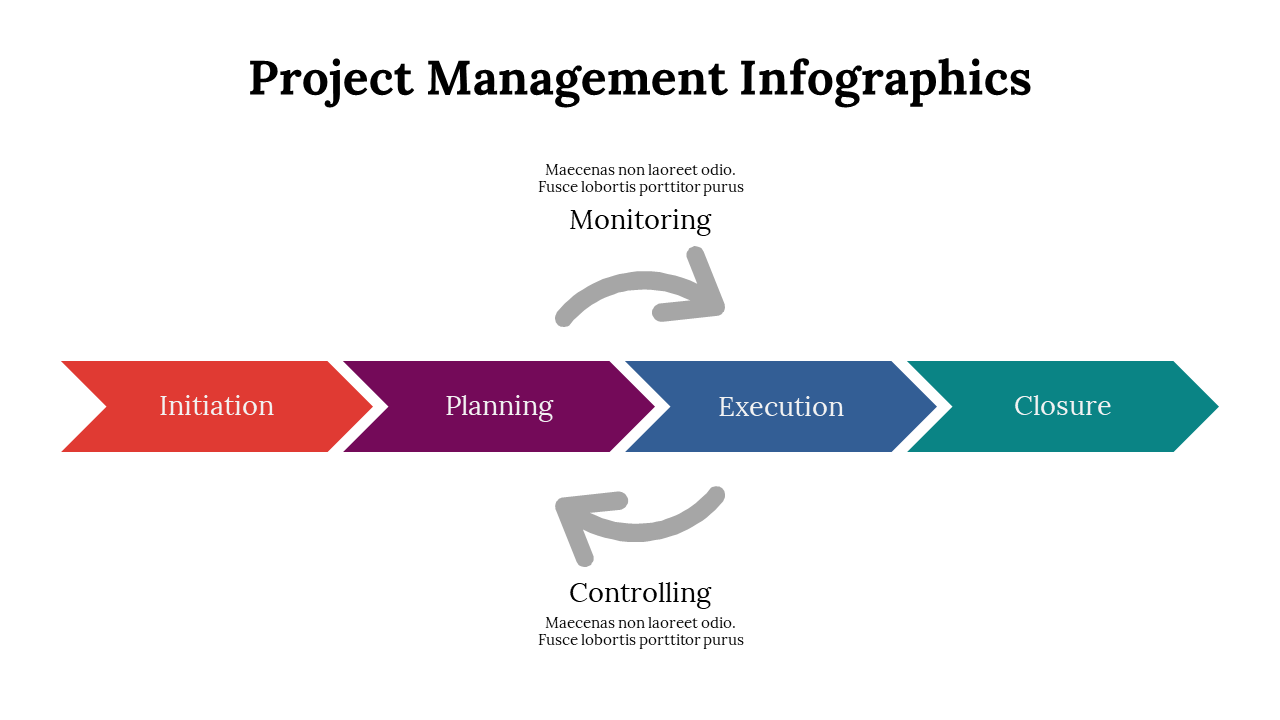 Project Management Infographics

Maecenas non laoreet odio. Fusce lobortis porttitor purus

Monitoring

Initiation

Planning

Execution

Closure

Controlling

Maecenas non laoreet odio. Fusce lobortis porttitor purus